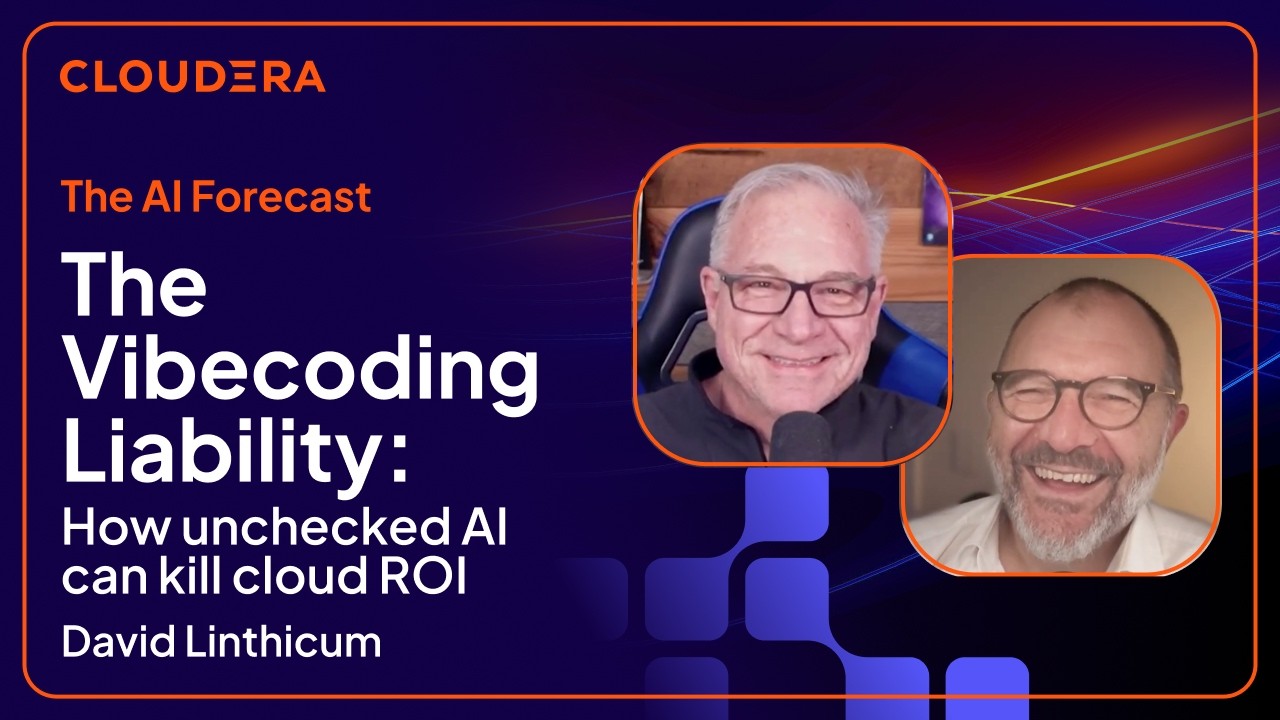 CLOUDERA

The AI Forecast

The Vibecoding Liability:

How unchecked AI can kill cloud ROI

David Linthicum